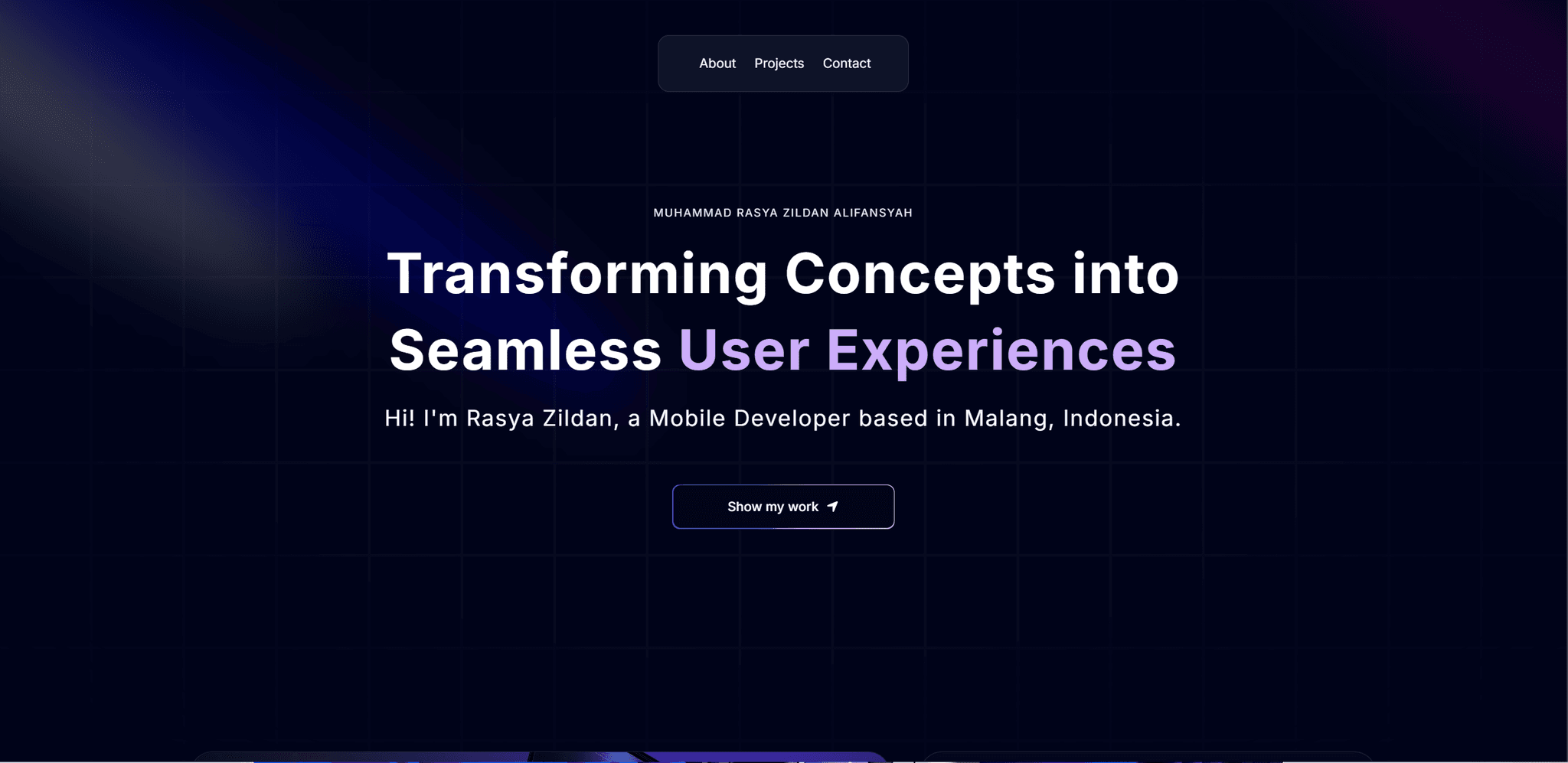 About Projects Contact

MUHAMMAD RASYA ZILDAN ALIFANSYAH

Transforming Concepts into Seamless User Experiences

Hi! I'm Rasya Zildan, a Mobile Developer based in Malang, Indonesia.

Show my work